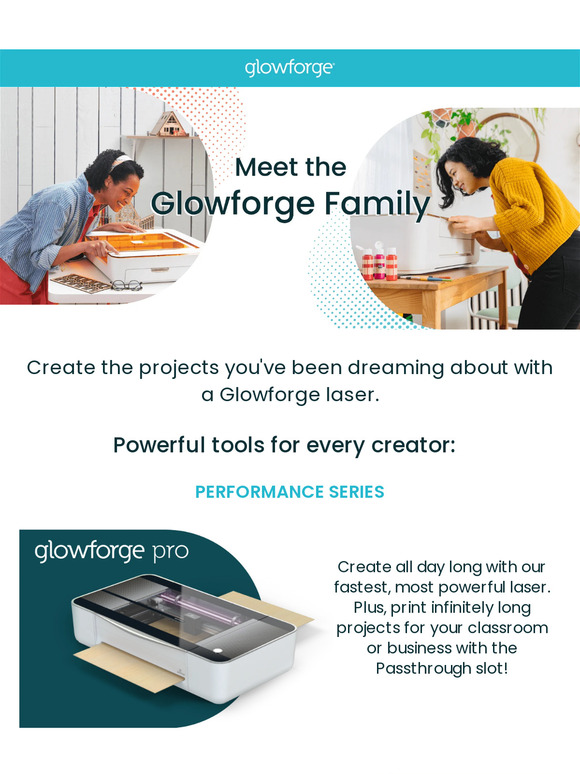 glowforge

Meet the Glowforge Family

Create the projects you've been dreaming about with a Glowforge laser.

Powerful tools for every creator:

PERFORMANCE SERIES

glowforge pro

Create all day long with our fastest, most powerful laser. Plus, print infinitely long projects for your classroom or business with the Passthrough slot!